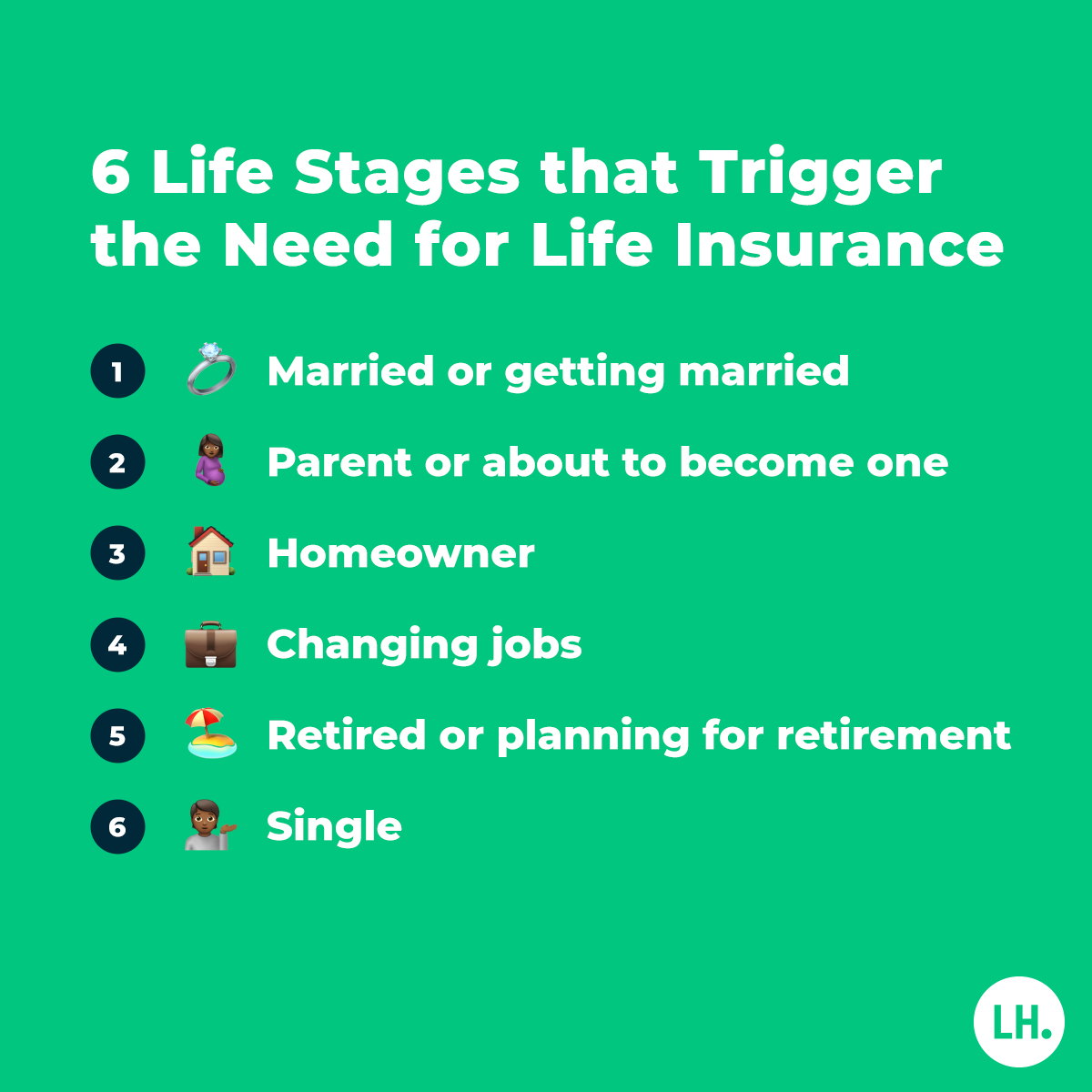 6 Life Stages that Trigger the Need for Life Insurance

1 Married or getting married

2 Parent or about to become one

3 Homeowner

4 Changing jobs

5 Retired or planning for retirement

6 Single

LH.